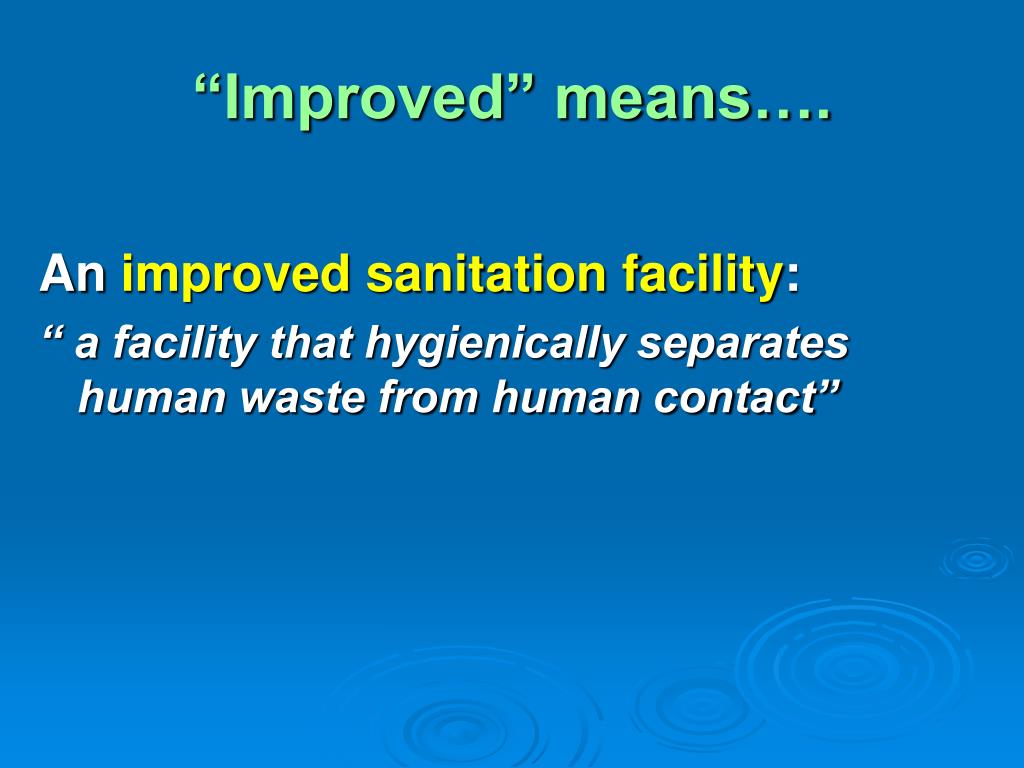 “Improved” means….

An improved sanitation facility:
“ a facility that hygienically separates human waste from human contact”